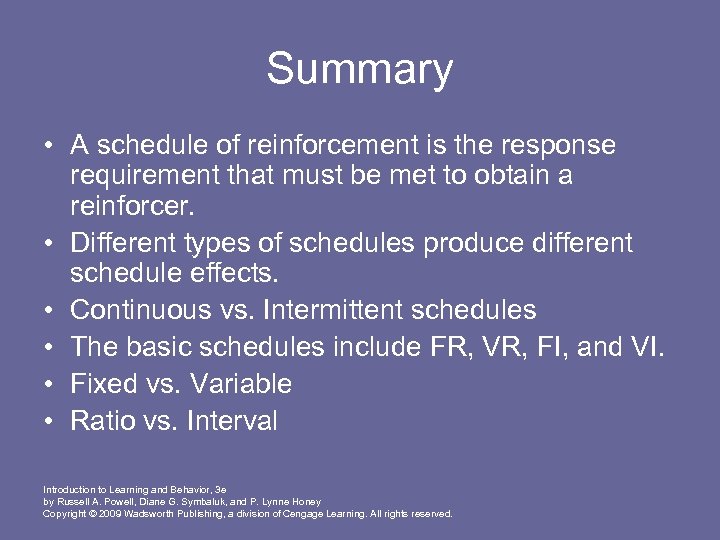 Summary

• A schedule of reinforcement is the response requirement that must be met to obtain a reinforcer.
• Different types of schedules produce different schedule effects.
• Continuous vs. Intermittent schedules
• The basic schedules include FR, VR, FI, and VI.
• Fixed vs. Variable
• Ratio vs. Interval

Introduction to Learning and Behavior, 3e
by Russell A. Powell, Diane G. Symbaluk, and P. Lynne Honey
Copyright © 2009 Wadsworth Publishing, a division of Cengage Learning. All rights reserved.